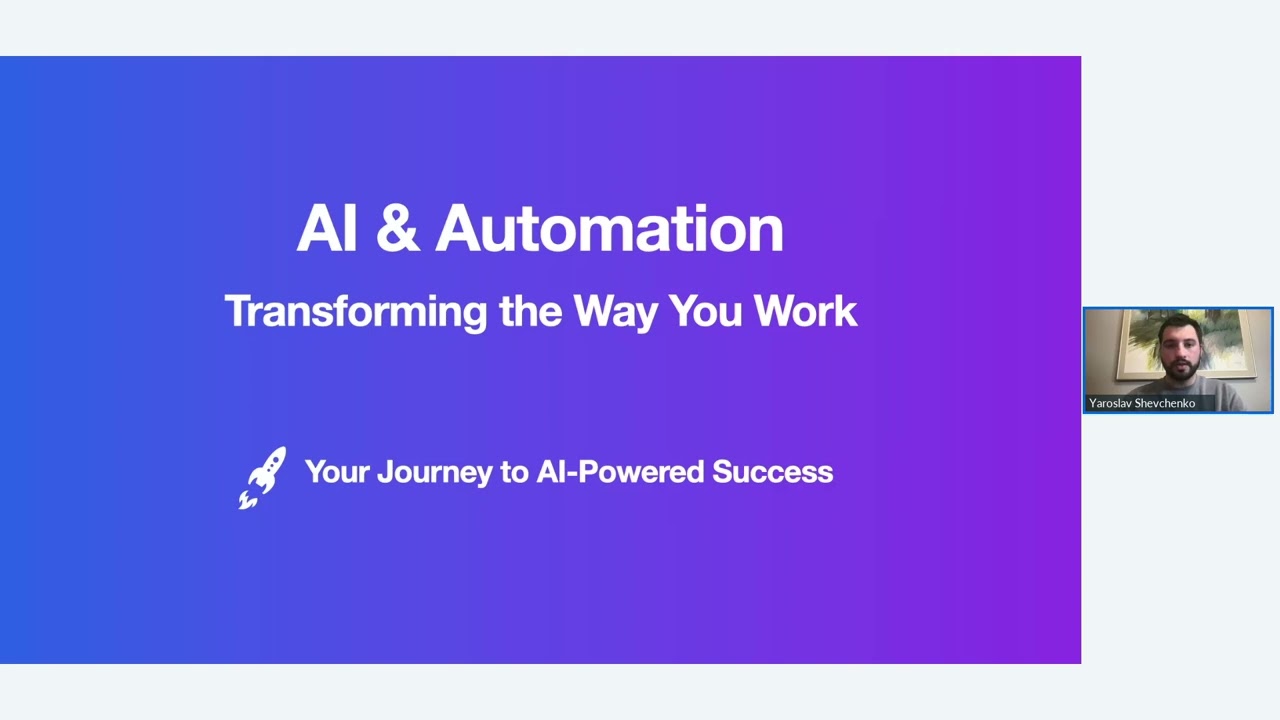 AI & Automation

Transforming the Way You Work

Your Journey to AI-Powered Success

Yaroslav Shevchenko